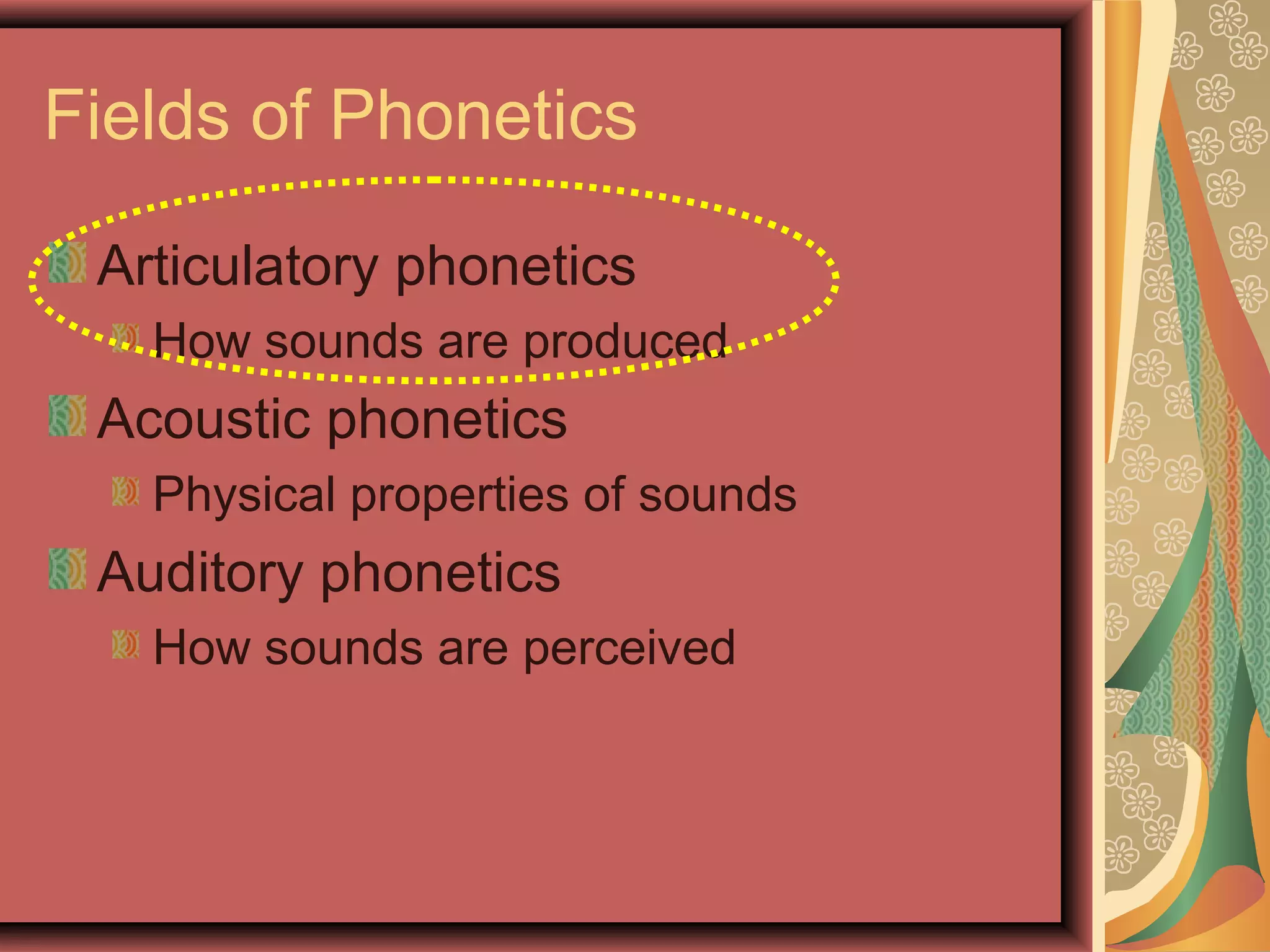 Fields of Phonetics

Articulatory phonetics

How sounds are produced

Acoustic phonetics

Physical properties of sounds

Auditory phonetics

How sounds are perceived